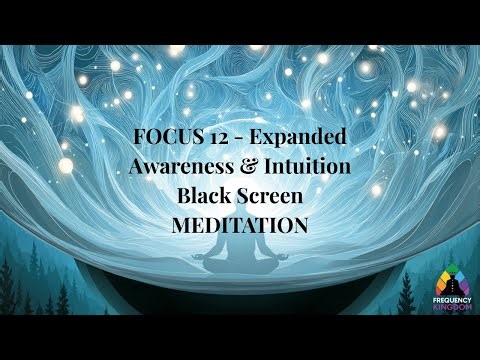 FOCUS 12 - Expanded Awareness & Intuition Black Screen MEDITATION

FREQUENCY KINGDOM